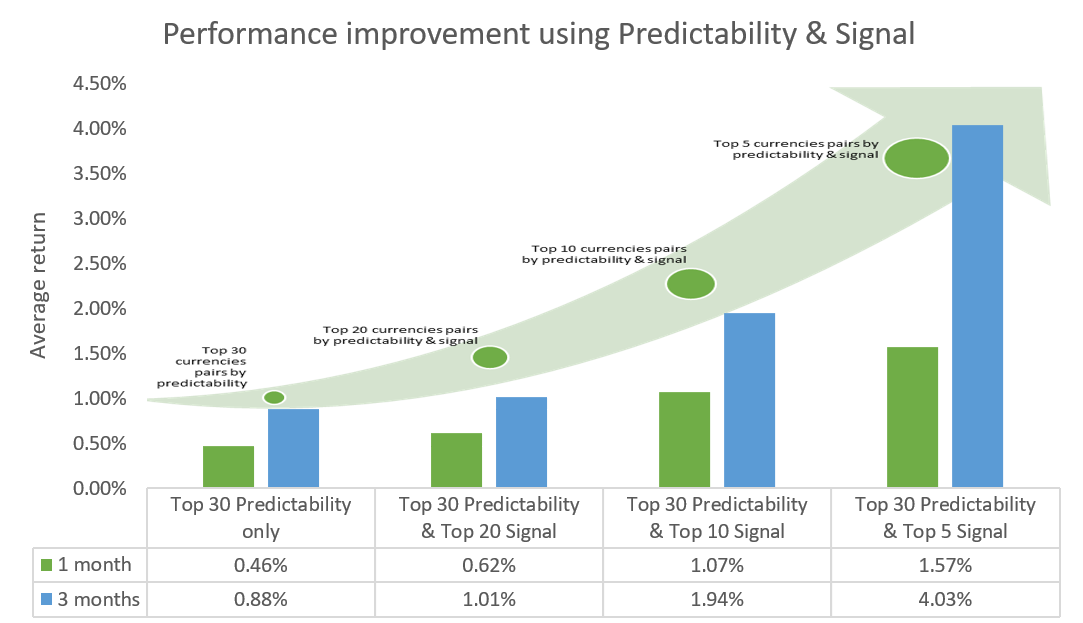 Performance improvement using Predictability & Signal

Average return

4.50%
4.00%
3.50%
3.00%
2.50%
2.00%
1.50%
1.00%
0.50%
0.00%

Top 30 currencies pairs by predictability

Top 20 currencies pairs by predictability & signal

Top 10 currencies pairs by predictability & signal

Top 5 currencies pairs by predictability & signal

| | Top 30 Predictability only | Top 30 Predictability & Top 20 Signal | Top 30 Predictability & Top 10 Signal | Top 30 Predictability & Top 5 Signal |
|---|---|---|---|---|
| 1 month | 0.46% | 0.62% | 1.07% | 1.57% |
| 3 months | 0.88% | 1.01% | 1.94% | 4.03% |